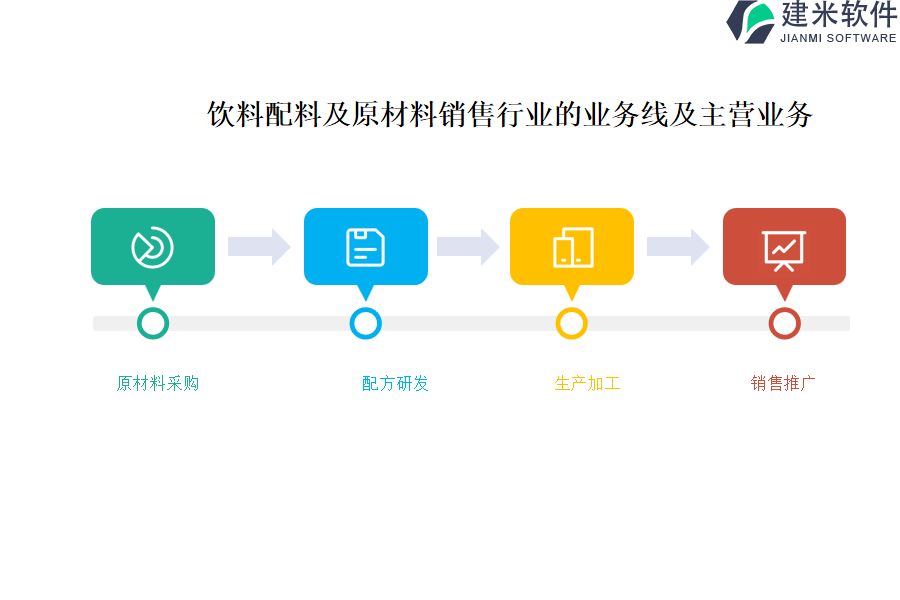 建米软件
JIANMI SOFTWARE

饮料配料及原材料销售行业的业务线及主营业务

原材料采购

配方研发

生产加工

销售推广